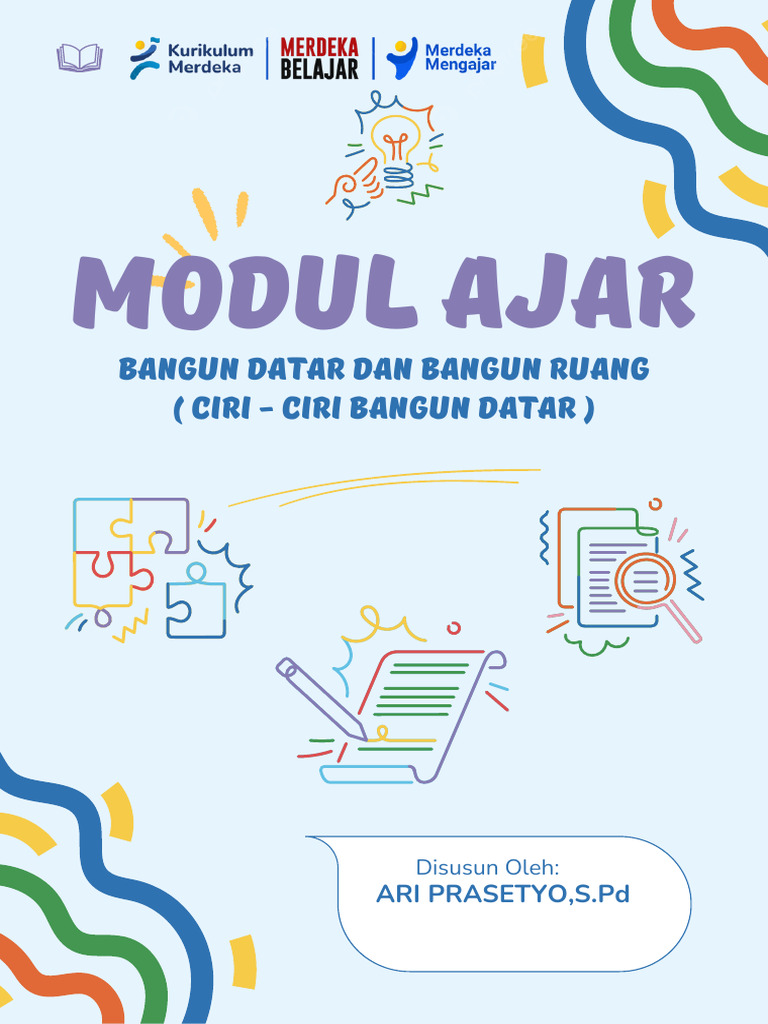 Kurikulum Merdeka

MERDEKA BELAJAR

Merdeka Mengajar

MODUL AJAR

BANGUN DATAR DAN BANGUN RUANG
( CIRI - CIRI BANGUN DATAR )

Disusun Oleh:
ARI PRASETYO,S.Pd